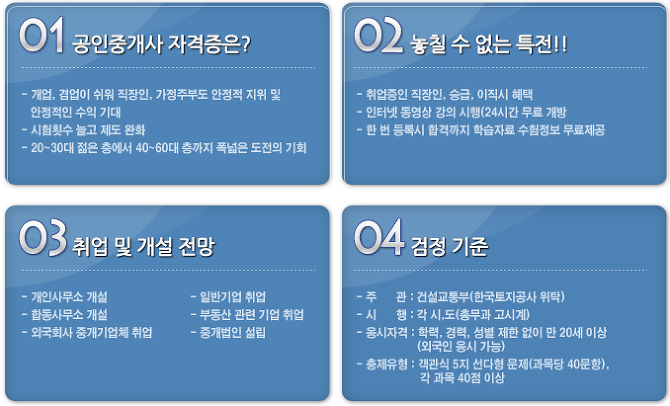 01 공인중개사 자격증은?

- 개업, 겸업이 쉬워 직장인, 가정주부도 안정적 지위 및 안정적인 수익 기대
- 시험횟수 늘고 제도 완화
- 20~30대 젊은 층에서 40~60대 층까지 폭넓은 도전의 기회

02 놓칠 수 없는 특전!!

- 취업중인 직장인, 승급, 이직시 혜택
- 인터넷 동영상 강의 시행(24시간 무료 개방
- 한 번 등록시 합격까지 학습자료 수험정보 무료제공

03 취업 및 개설 전망

- 개인사무소 개설
- 합동사무소 개설
- 외국회사 중개기업체 취업

- 일반기업 취업
- 부동산 관련 기업 취업
- 중개법인 설립

04 검정 기준

- 주 관 : 건설교통부(한국토지공사 위탁)
- 시 행 : 각 시,도(총무과 고시계)
- 응시자격 : 학력, 경력, 성별 제한 없이 만 20세 이상 (외국인 응시 가능)
- 출제유형 : 객관식 5지 선다형 문제(과목당 40문항), 각 과목 40점 이상